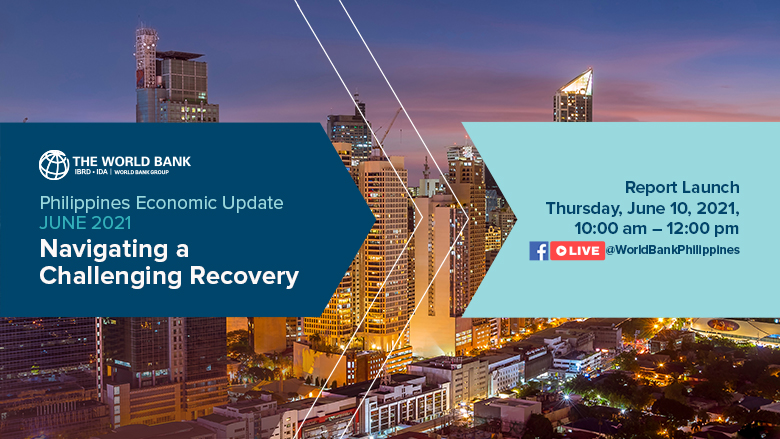 THE WORLD BANK
IBRD • IDA | WORLD BANK GROUP

Philippines Economic Update
JUNE 2021
Navigating a Challenging Recovery

Report Launch
Thursday, June 10, 2021,
10:00 am – 12:00 pm
LIVE @WorldBankPhilippines